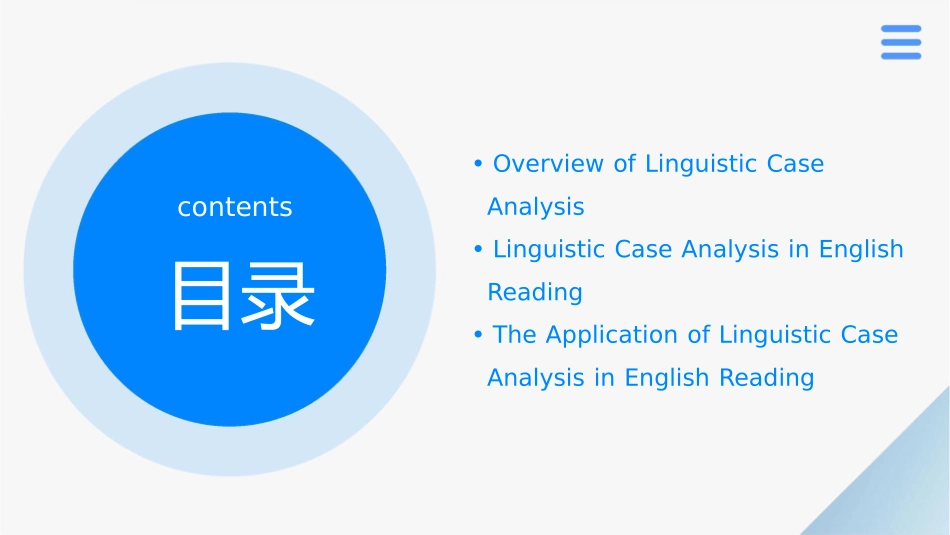 contents

目录

• Overview of Linguistic Case Analysis

• Linguistic Case Analysis in English Reading

• The Application of Linguistic Case Analysis in English Reading